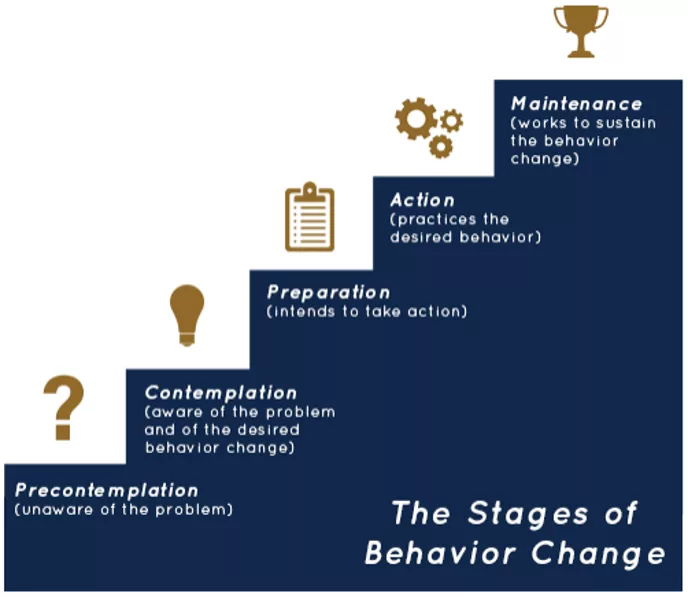 ?

Precontemplation
(unaware of the problem)

Contemplation
(aware of the problem and of the desired behavior change)

Preparation
(intends to take action)

Action
(practices the desired behavior)

Maintenance
(works to sustain the behavior change)

The Stages of Behavior Change